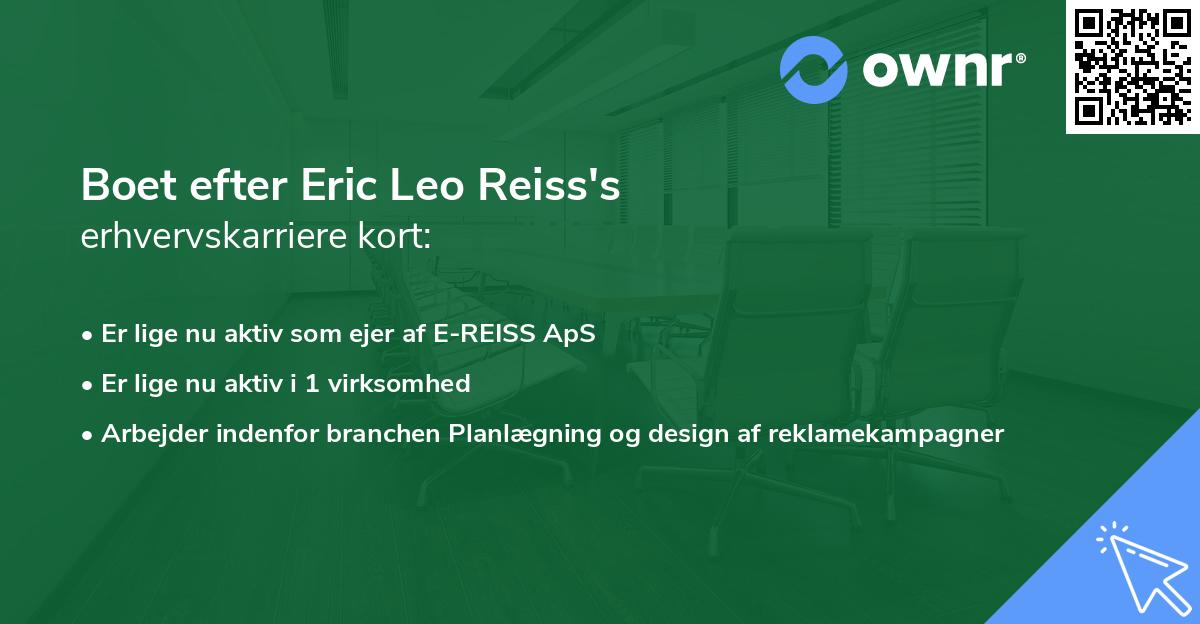 ownr®

Boet efter Eric Leo Reiss's erhvervskarriere kort:

• Er lige nu aktiv som ejer af E-REISS ApS
• Er lige nu aktiv i 1 virksomhed
• Arbejder indenfor branchen Planlægning og design af reklamekampagner